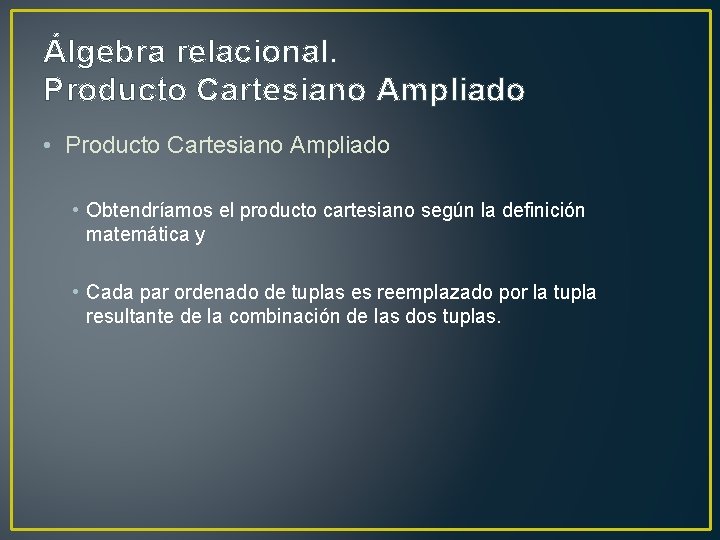 Álgebra relacional.
Producto Cartesiano Ampliado

• Producto Cartesiano Ampliado

• Obtendríamos el producto cartesiano según la definición matemática y

• Cada par ordenado de tuplas es reemplazado por la tupla resultante de la combinación de las dos tuplas.